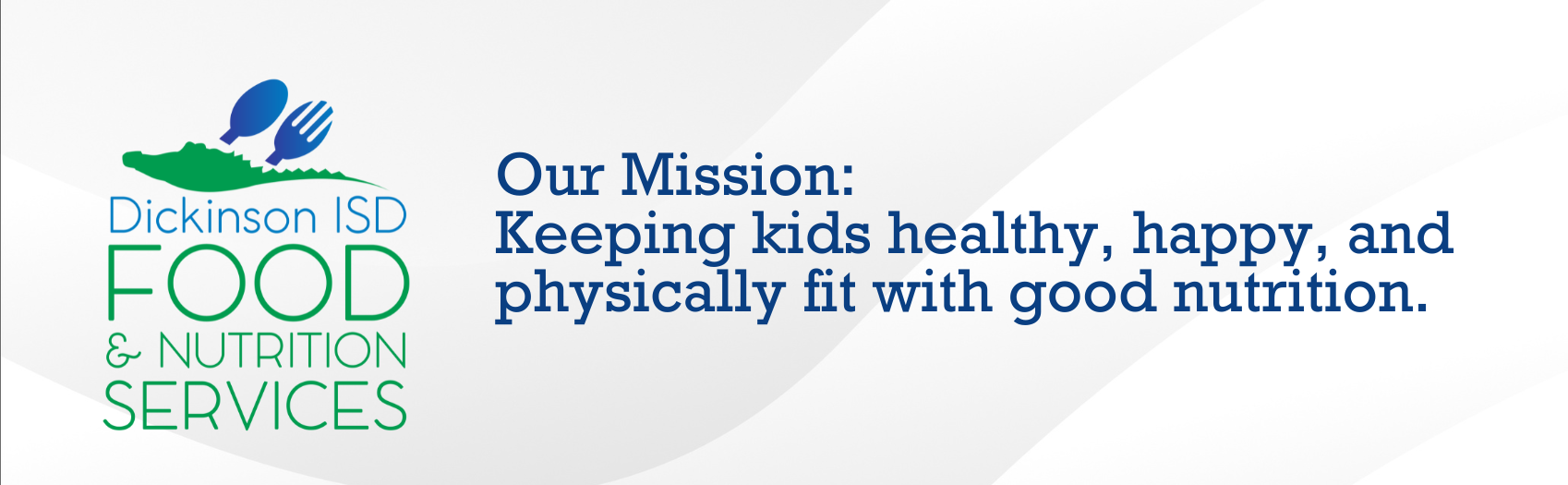 Dickinson ISD
FOOD
& NUTRITION
SERVICES

Our Mission:
Keeping kids healthy, happy, and physically fit with good nutrition.